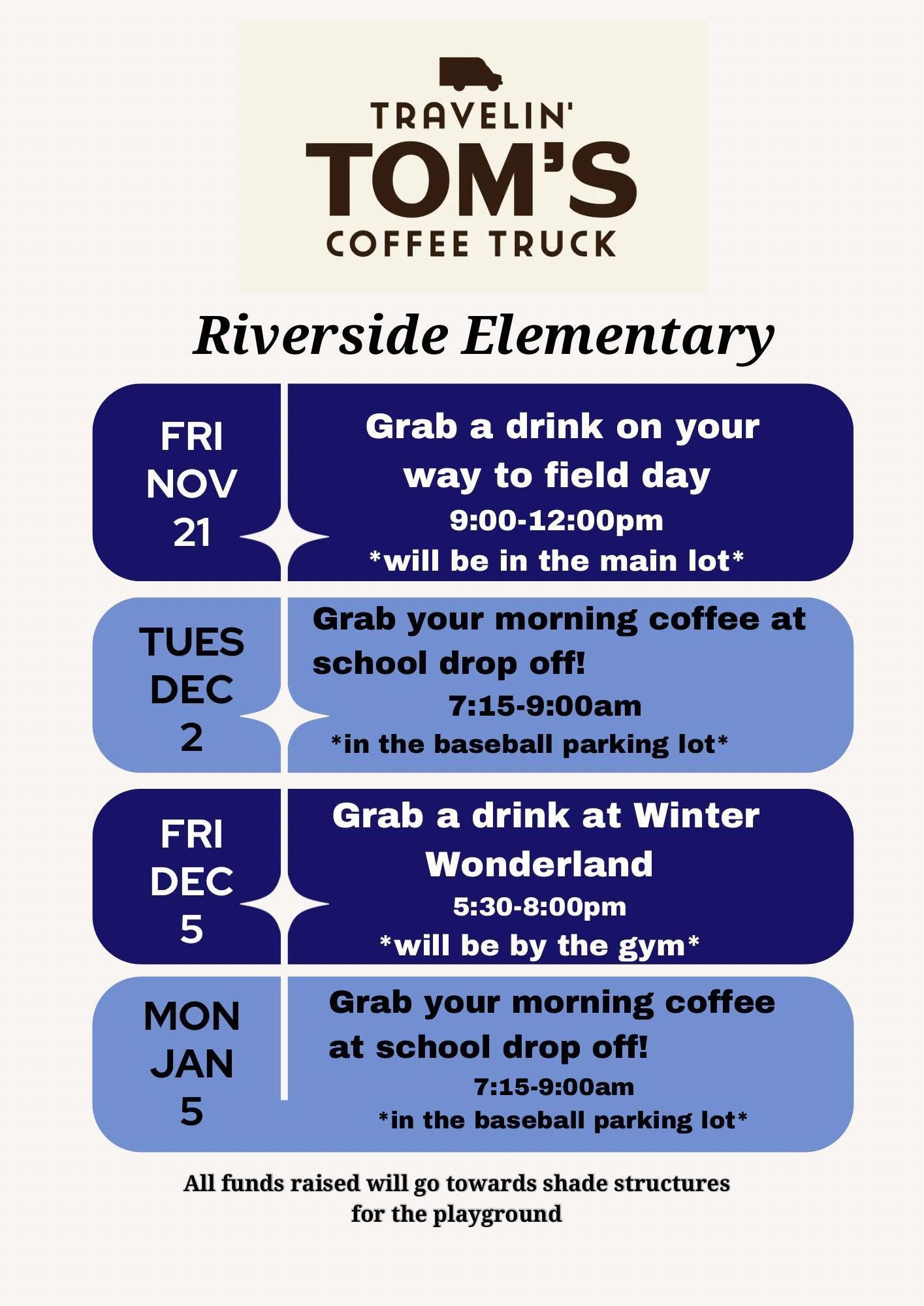 TRAVELIN'
TOM'S
COFFEE TRUCK

Riverside Elementary

FRI
NOV
21

Grab a drink on your way to field day
9:00-12:00pm
\*will be in the main lot\*

TUES
DEC
2

Grab your morning coffee at school drop off!
7:15-9:00am
\*in the baseball parking lot\*

FRI
DEC
5

Grab a drink at Winter Wonderland
5:30-8:00pm
\*will be by the gym\*

MON
JAN
5

Grab your morning coffee at school drop off!
7:15-9:00am
\*in the baseball parking lot\*

All funds raised will go towards shade structures for the playground